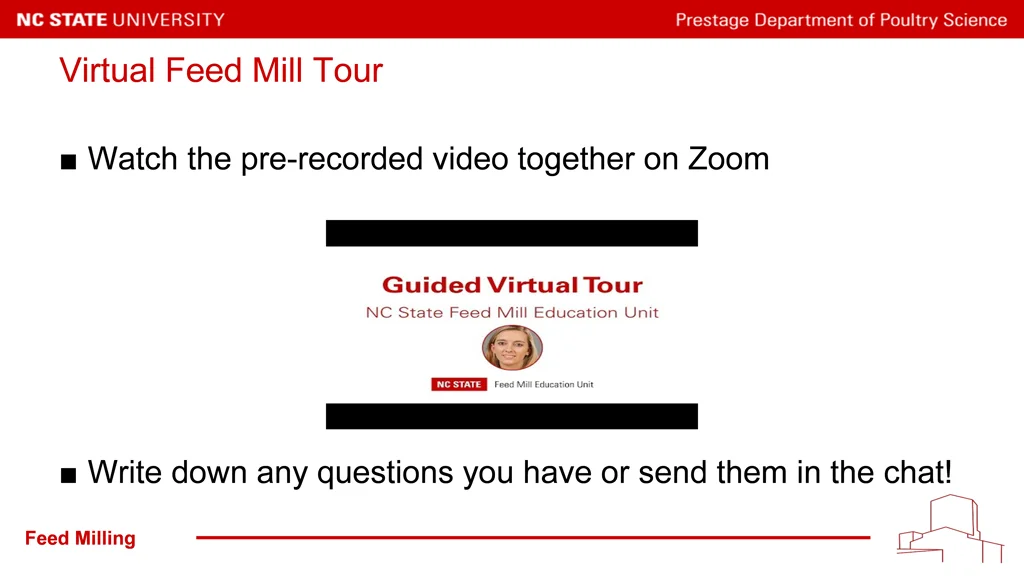 NC STATE UNIVERSITY

Prestage Department of Poultry Science

Virtual Feed Mill Tour

■ Watch the pre-recorded video together on Zoom

Guided Virtual Tour

NC State Feed Mill Education Unit

NC STATE Feed Mill Education Unit

■ Write down any questions you have or send them in the chat!

Feed Milling